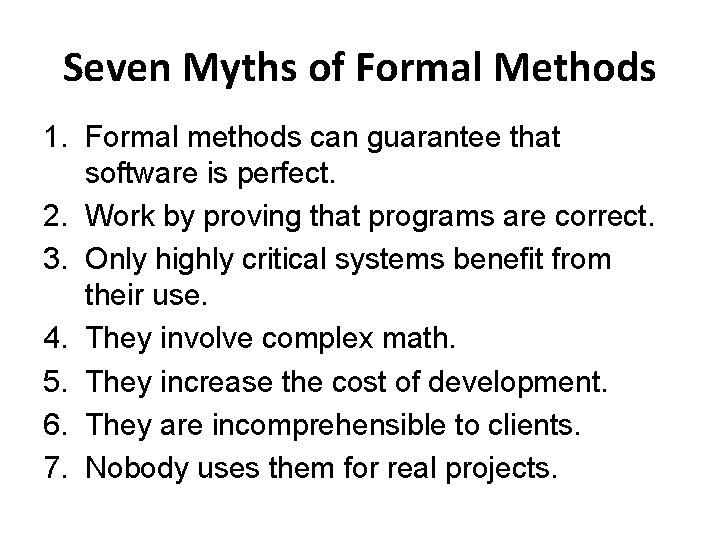 Seven Myths of Formal Methods

1. Formal methods can guarantee that software is perfect.
2. Work by proving that programs are correct.
3. Only highly critical systems benefit from their use.
4. They involve complex math.
5. They increase the cost of development.
6. They are incomprehensible to clients.
7. Nobody uses them for real projects.